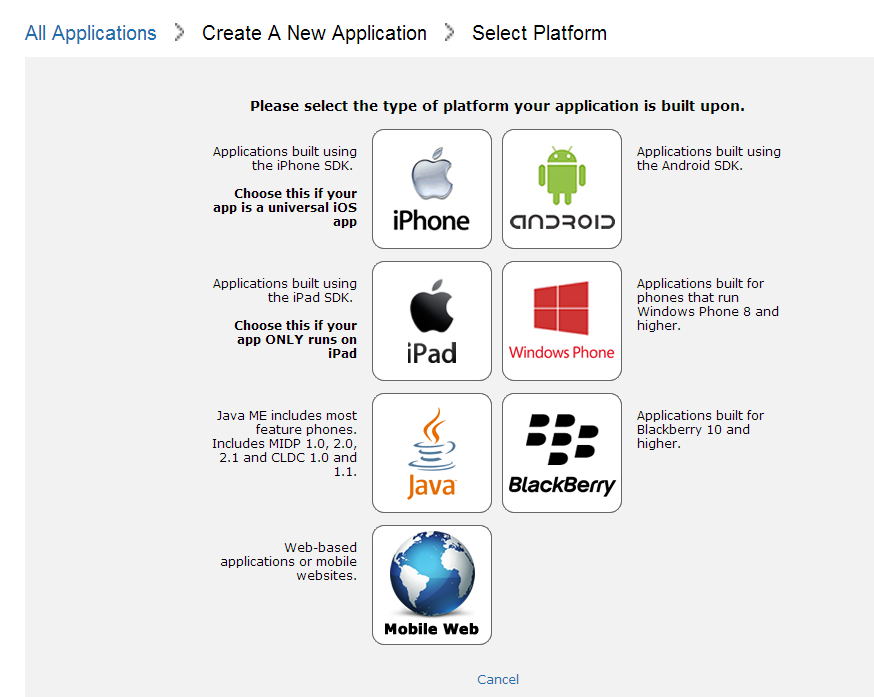 All Applications > Create A New Application > Select Platform

Please select the type of platform your application is built upon.

Applications built using the iPhone SDK.

Choose this if your app is a universal iOS app

iPhone

ANDROID

Applications built using the Android SDK.

Applications built using the iPad SDK.

Choose this if your app ONLY runs on iPad

iPad

Windows Phone

Applications built for phones that run Windows Phone 8 and higher.

Java ME includes most feature phones. Includes MIDP 1.0, 2.0, 2.1 and CLDC 1.0 and 1.1.

Java

BlackBerry

Applications built for Blackberry 10 and higher.

Web-based applications or mobile websites.

Mobile Web

Cancel